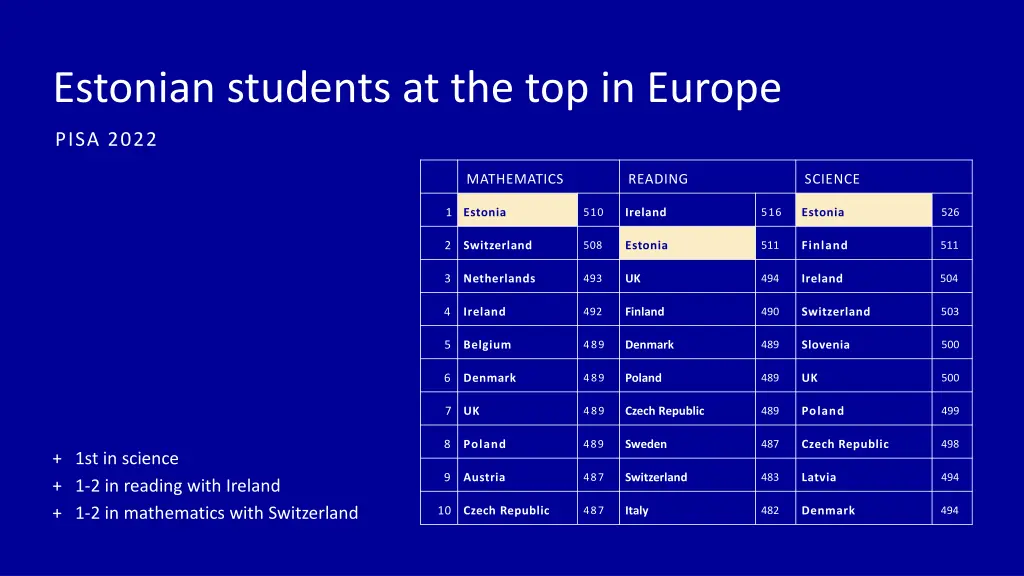 Estonian students at the top in Europe

PISA 2022

| | MATHEMATICS | | READING | | SCIENCE | |
|---|---|---|---|---|---|---|
| 1 | Estonia | 510 | Ireland | 516 | Estonia | 526 |
| 2 | Switzerland | 508 | Estonia | 511 | Finland | 511 |
| 3 | Netherlands | 493 | UK | 494 | Ireland | 504 |
| 4 | Ireland | 492 | Finland | 490 | Switzerland | 503 |
| 5 | Belgium | 489 | Denmark | 489 | Slovenia | 500 |
| 6 | Denmark | 489 | Poland | 489 | UK | 500 |
| 7 | UK | 489 | Czech Republic | 489 | Poland | 499 |
| 8 | Poland | 489 | Sweden | 487 | Czech Republic | 498 |
| 9 | Austria | 487 | Switzerland | 483 | Latvia | 494 |
| 10 | Czech Republic | 487 | Italy | 482 | Denmark | 494 |

+ 1st in science
+ 1-2 in reading with Ireland
+ 1-2 in mathematics with Switzerland